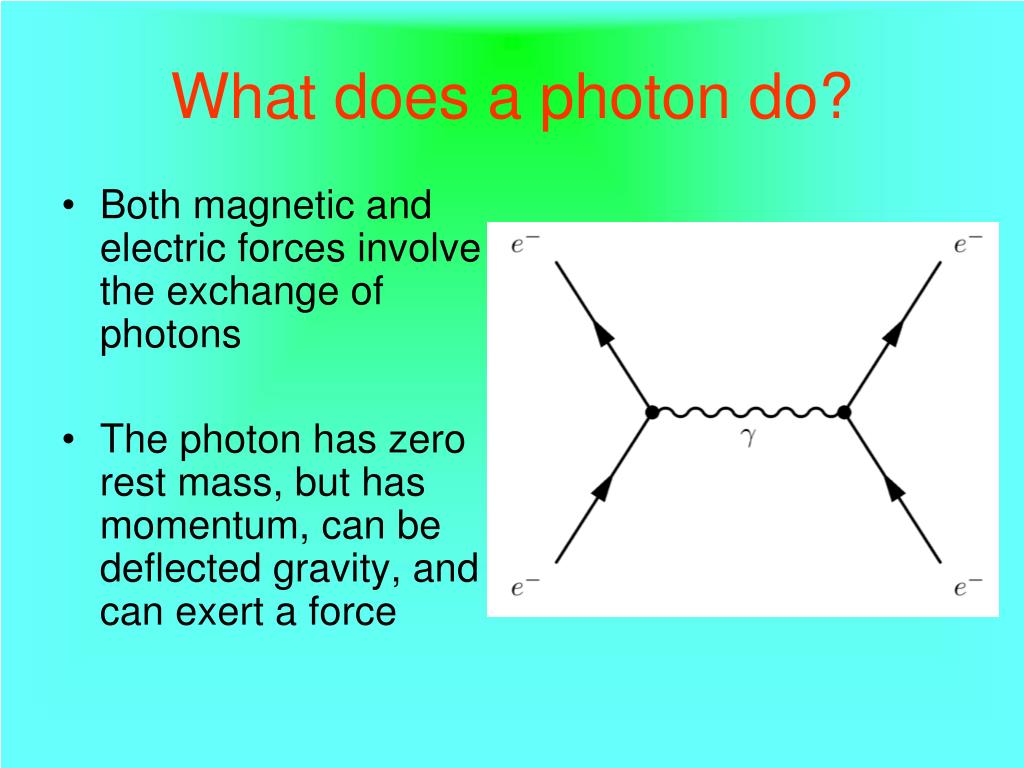 What does a photon do?

• Both magnetic and electric forces involve the exchange of photons

• The photon has zero rest mass, but has momentum, can be deflected gravity, and can exert a force

$e^-$ $e^-$

$\gamma$

$e^-$ $e^-$